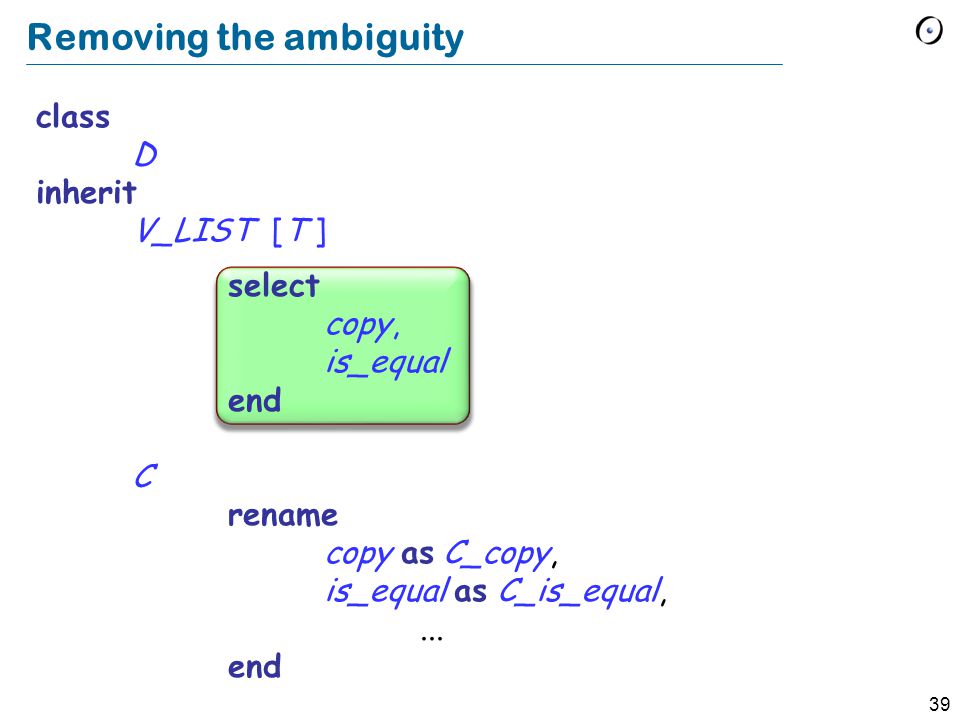 Removing the ambiguity

class
D
inherit
V_LIST [T]
select
copy,
is_equal
end

C
rename
copy as C_copy,
is_equal as C_is_equal,
...
end

39